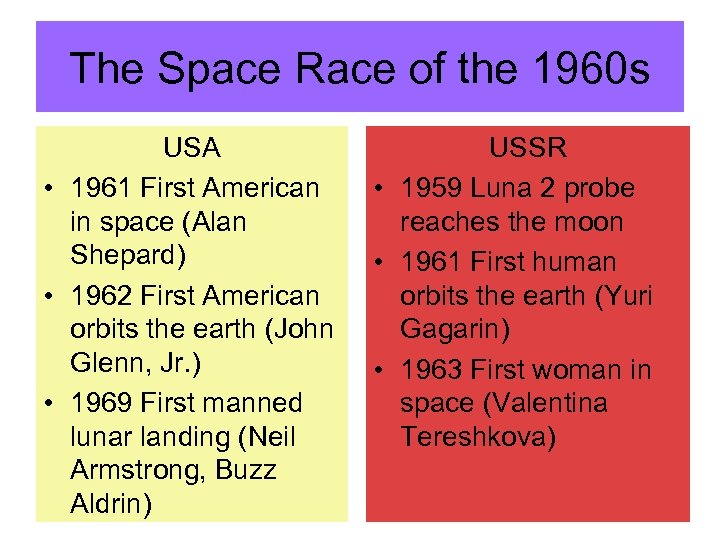 The Space Race of the 1960s

USA
• 1961 First American in space (Alan Shepard)
• 1962 First American orbits the earth (John Glenn, Jr.)
• 1969 First manned lunar landing (Neil Armstrong, Buzz Aldrin)

USSR
• 1959 Luna 2 probe reaches the moon
• 1961 First human orbits the earth (Yuri Gagarin)
• 1963 First woman in space (Valentina Tereshkova)